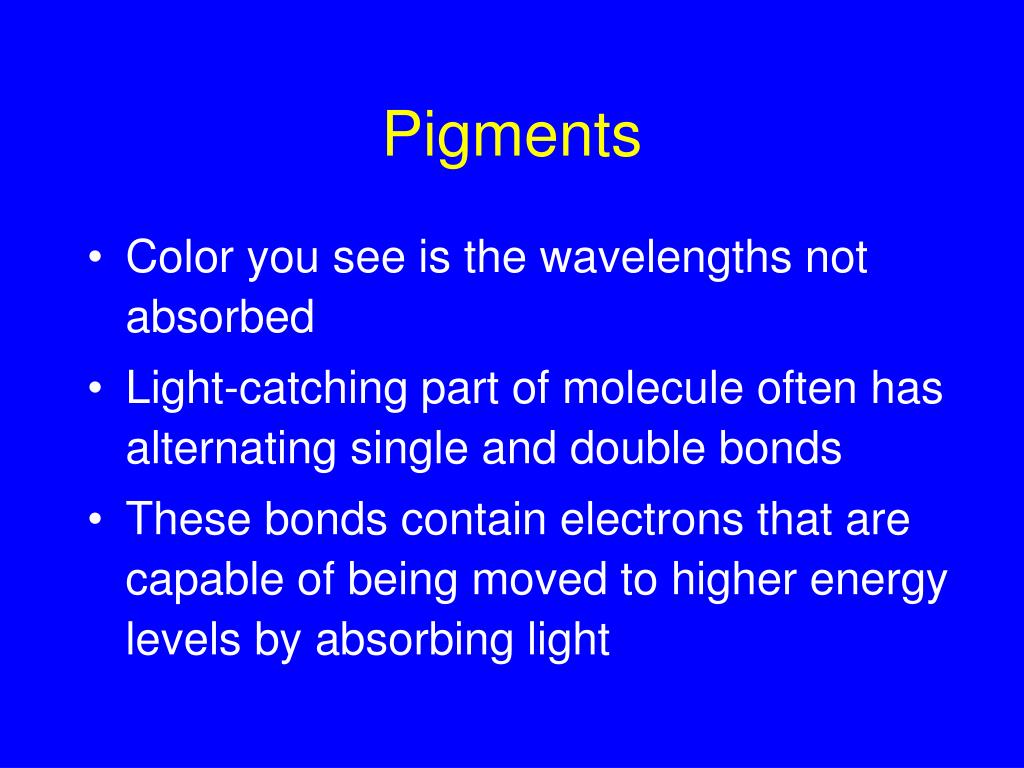 Pigments

• Color you see is the wavelengths not absorbed
• Light-catching part of molecule often has alternating single and double bonds
• These bonds contain electrons that are capable of being moved to higher energy levels by absorbing light